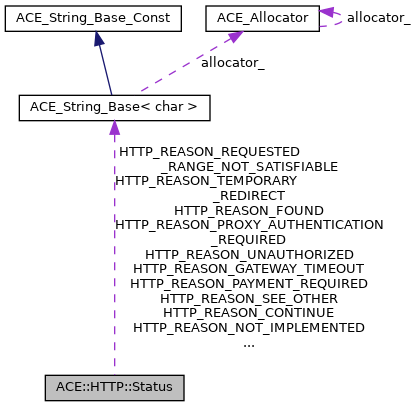 ACE_String_Base_Const

ACE_Allocator

allocator_

allocator_

ACE_String_Base< char >

HTTP_REASON_REQUESTED
_RANGE_NOT_SATISFIABLE
HTTP_REASON_TEMPORARY
_REDIRECT
HTTP_REASON_FOUND
HTTP_REASON_PROXY_AUTHENTICATION
_REQUIRED
HTTP_REASON_UNAUTHORIZED
HTTP_REASON_GATEWAY_TIMEOUT
HTTP_REASON_PAYMENT_REQUIRED
HTTP_REASON_SEE_OTHER
HTTP_REASON_CONTINUE
HTTP_REASON_NOT_IMPLEMENTED
...

ACE::HTTP::Status